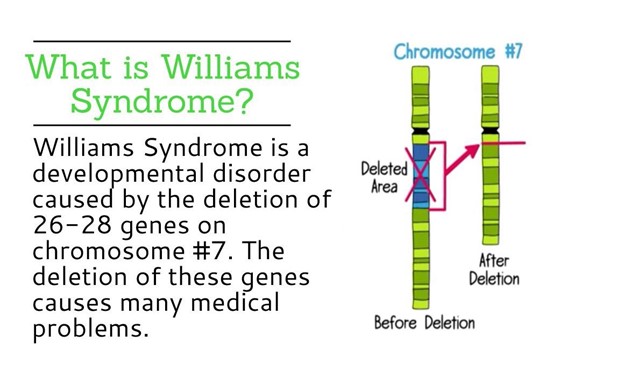 What is Williams Syndrome?

Williams Syndrome is a developmental disorder caused by the deletion of 26-28 genes on chromosome #7. The deletion of these genes causes many medical problems.

Chromosome #7

Deleted Area

After Deletion

Before Deletion